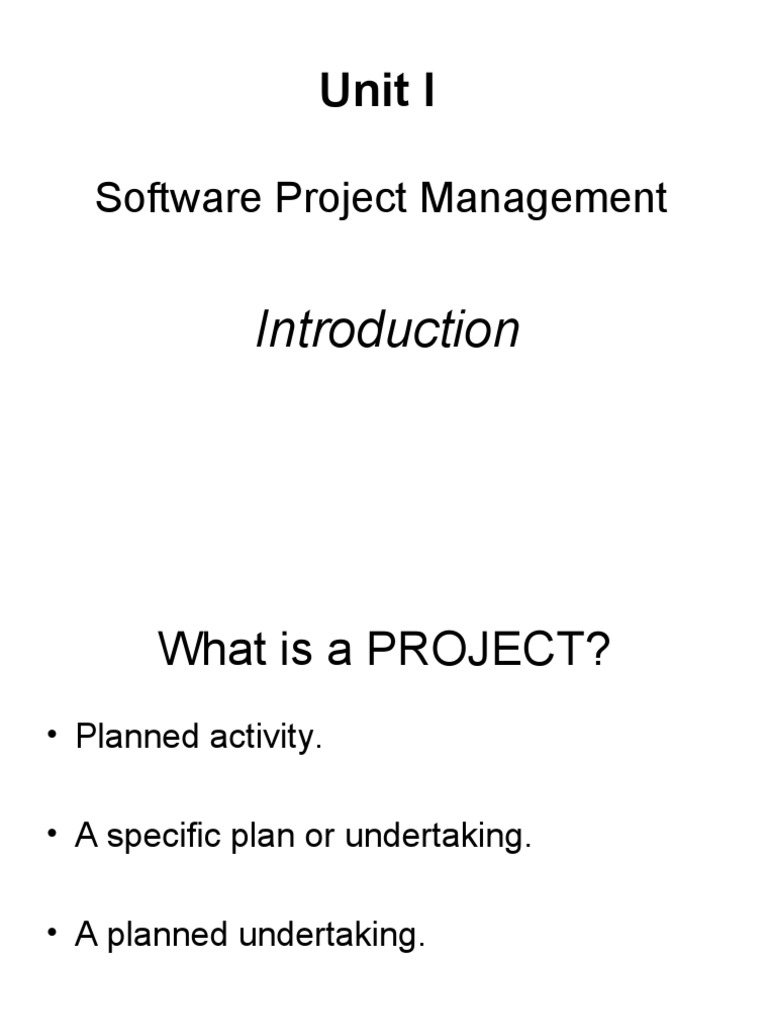 Unit I

Software Project Management

Introduction

What is a PROJECT?

• Planned activity.

• A specific plan or undertaking.

• A planned undertaking.